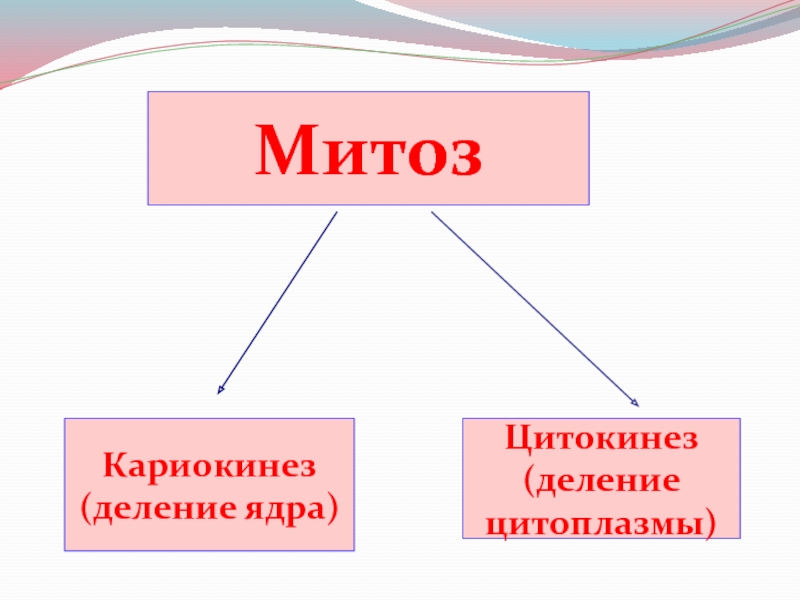 Митоз

Кариокинез (деление ядра)

Цитокинез (деление цитоплазмы)